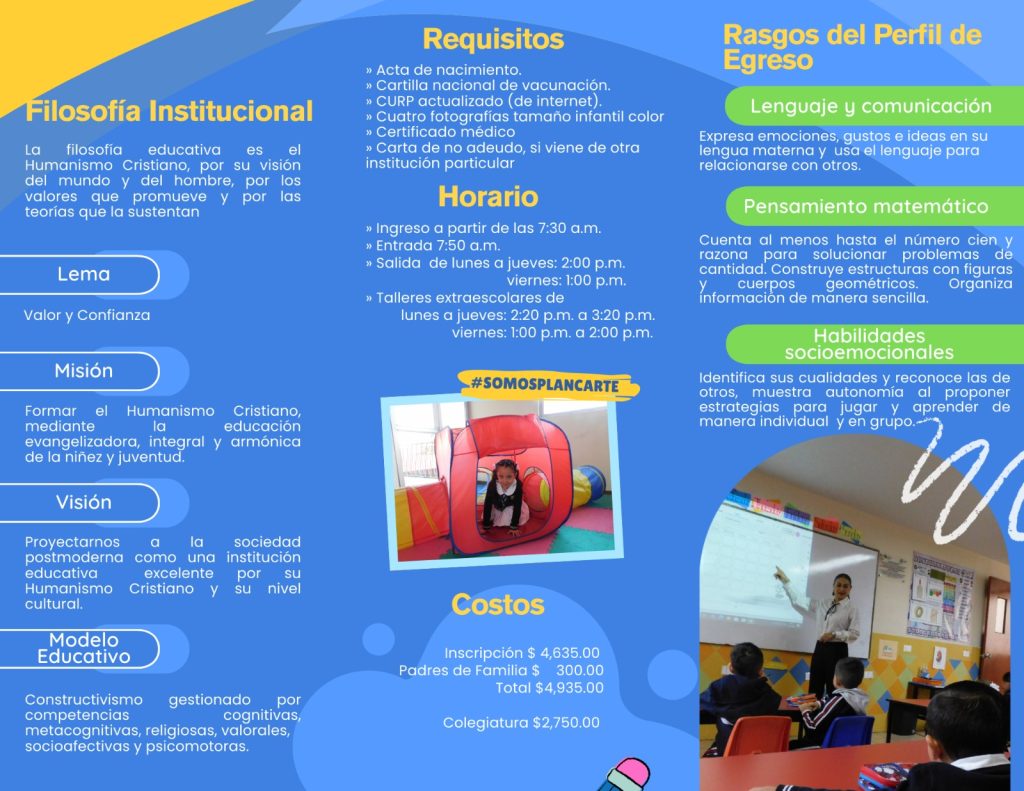 Filosofía Institucional

La filosofía educativa es el Humanismo Cristiano, por su visión del mundo y del hombre, por los valores que promueve y por las teorías que la sustentan

Lema

Valor y Confianza

Misión

Formar el Humanismo Cristiano, mediante la educación evangelizadora, integral y armónica de la niñez y juventud.

Visión

Proyectarnos a la sociedad postmoderna como una institución educativa excelente por su Humanismo Cristiano y su nivel cultural.

Modelo Educativo

Constructivismo gestionado por competencias cognitivas, metacognitivas, religiosas, valorales, socioafectivas y psicomotoras.

Requisitos

» Acta de nacimiento.
» Cartilla nacional de vacunación.
» CURP actualizado (de internet).
» Cuatro fotografías tamaño infantil color
» Certificado médico
» Carta de no adeudo, si viene de otra institución particular

Horario

» Ingreso a partir de las 7:30 a.m.
» Entrada 7:50 a.m.
» Salida de lunes a jueves: 2:00 p.m.
viernes: 1:00 p.m.
» Talleres extraescolares de
lunes a jueves: 2:20 p.m. a 3:20 p.m.
viernes: 1:00 p.m. a 2:00 p.m.

#SOMOSPLANCARTE

Costos

Inscripción $ 4,635.00
Padres de Familia $ 300.00
Total $4,935.00

Colegiatura $2,750.00

Rasgos del Perfil de Egreso

Lenguaje y comunicación

Expresa emociones, gustos e ideas en su lengua materna y usa el lenguaje para relacionarse con otros.

Pensamiento matemático

Cuenta al menos hasta el número cien y razona para solucionar problemas de cantidad. Construye estructuras con figuras y cuerpos geométricos. Organiza información de manera sencilla.

Habilidades socioemocionales

Identifica sus cualidades y reconoce las de otros, muestra autonomía al proponer estrategias para jugar y aprender de manera individual y en grupo.